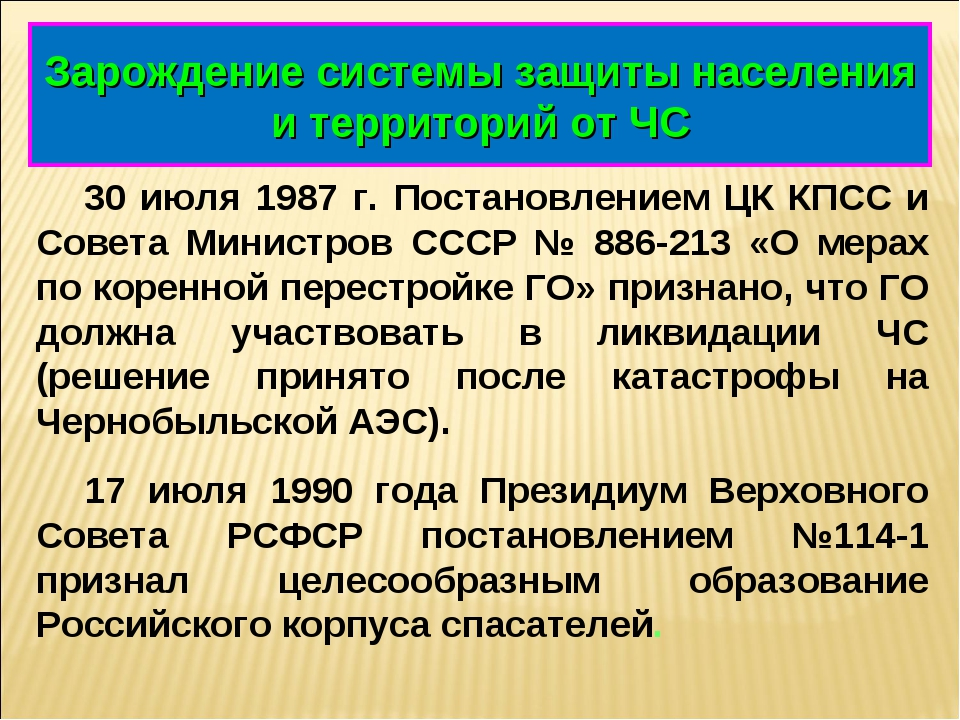 Зарождение системы защиты населения и территорий от ЧС

30 июля 1987 г. Постановлением ЦК КПСС и Совета Министров СССР № 886-213 «О мерах по коренной перестройке ГО» признано, что ГО должна участвовать в ликвидации ЧС (решение принято после катастрофы на Чернобыльской АЭС).

17 июля 1990 года Президиум Верховного Совета РСФСР постановлением №114-1 признал целесообразным образование Российского корпуса спасателей.